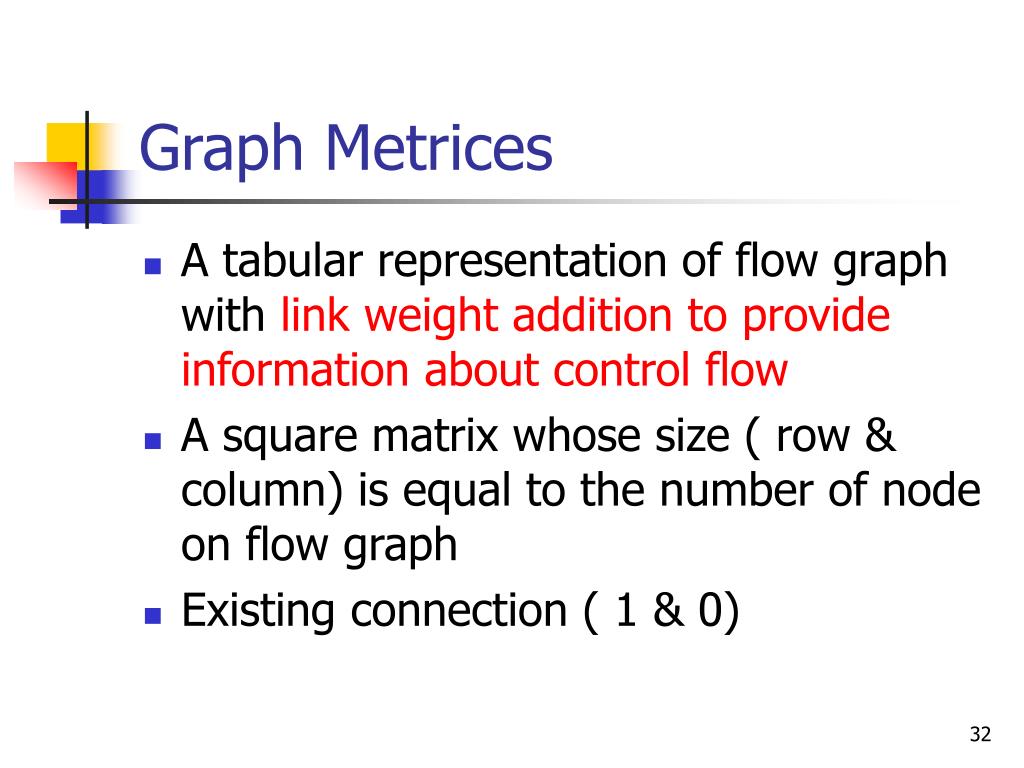 Graph Metrices

- A tabular representation of flow graph with link weight addition to provide information about control flow
- A square matrix whose size ( row & column) is equal to the number of node on flow graph
- Existing connection ( 1 & 0)

32